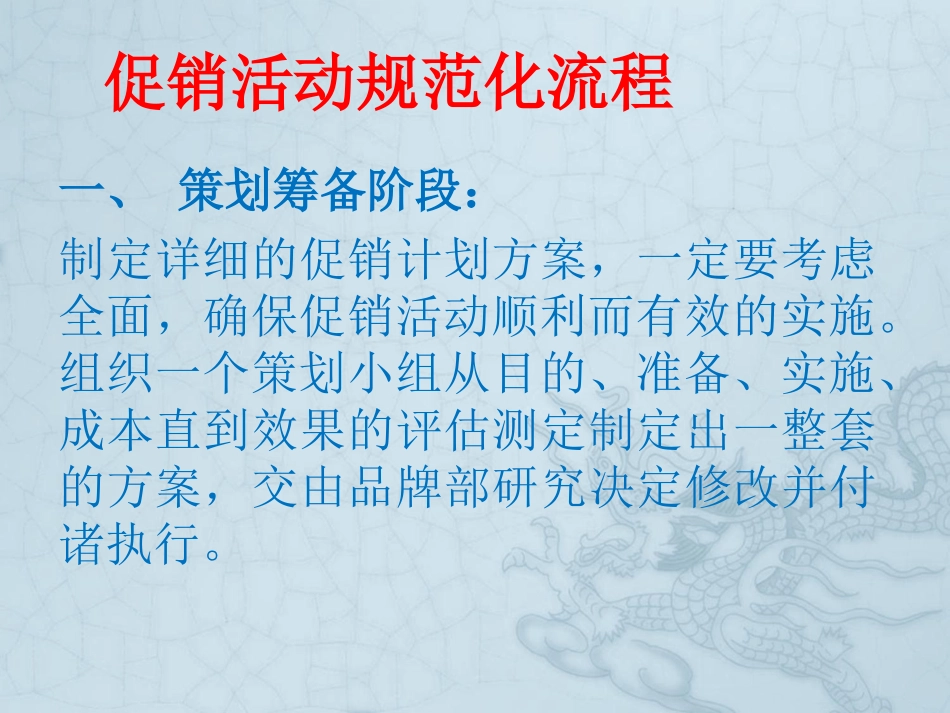 促销活动规范化流程

一、 策划筹备阶段：

制定详细的促销计划方案，一定要考虑全面，确保促销活动顺利而有效的实施。组织一个策划小组从目的、准备、实施、成本直到效果的评估测定制定出一整套的方案，交由品牌部研究决定修改并付诸执行。